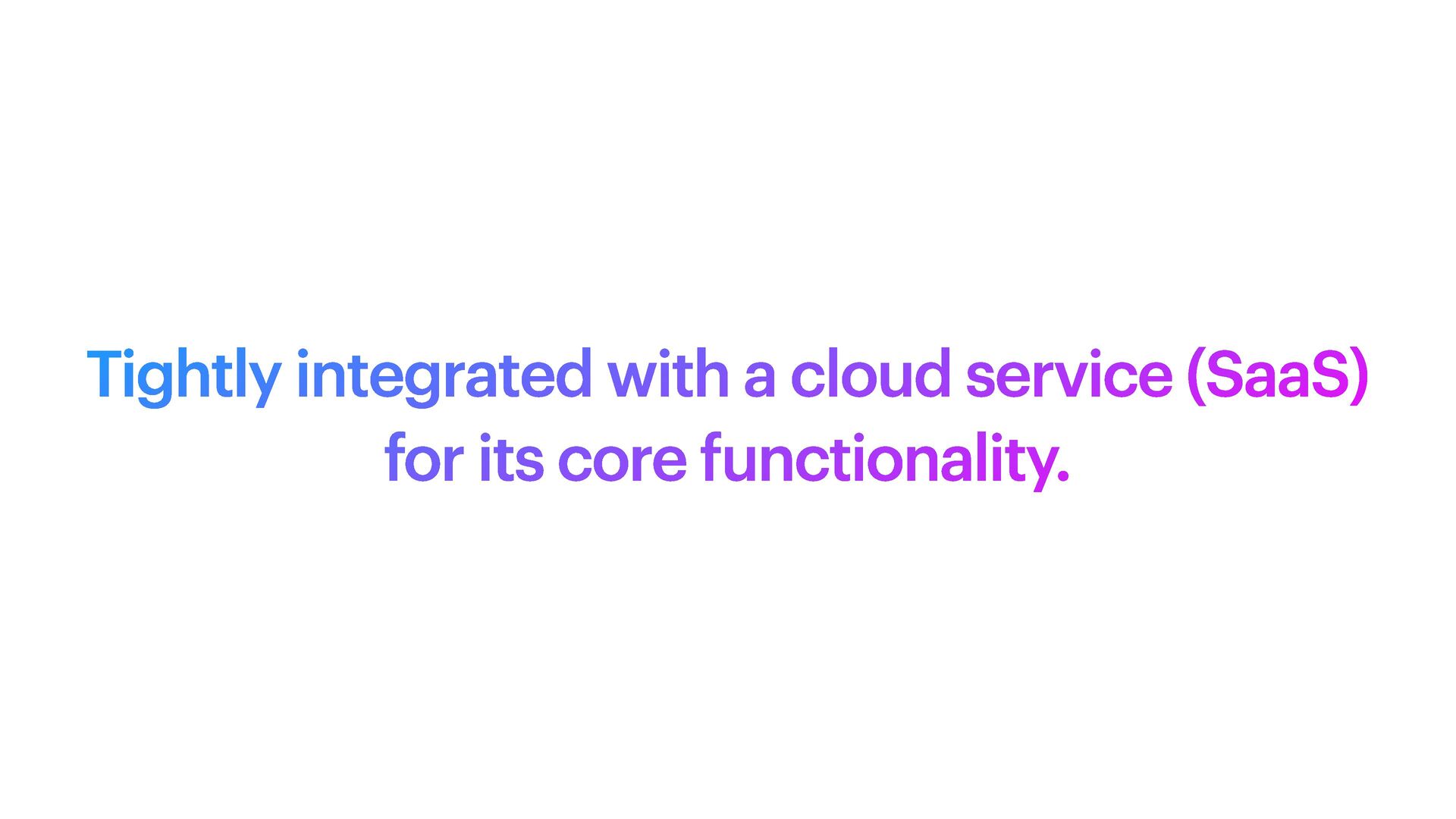 Tightly integrated with a cloud service (SaaS) for its core functionality.